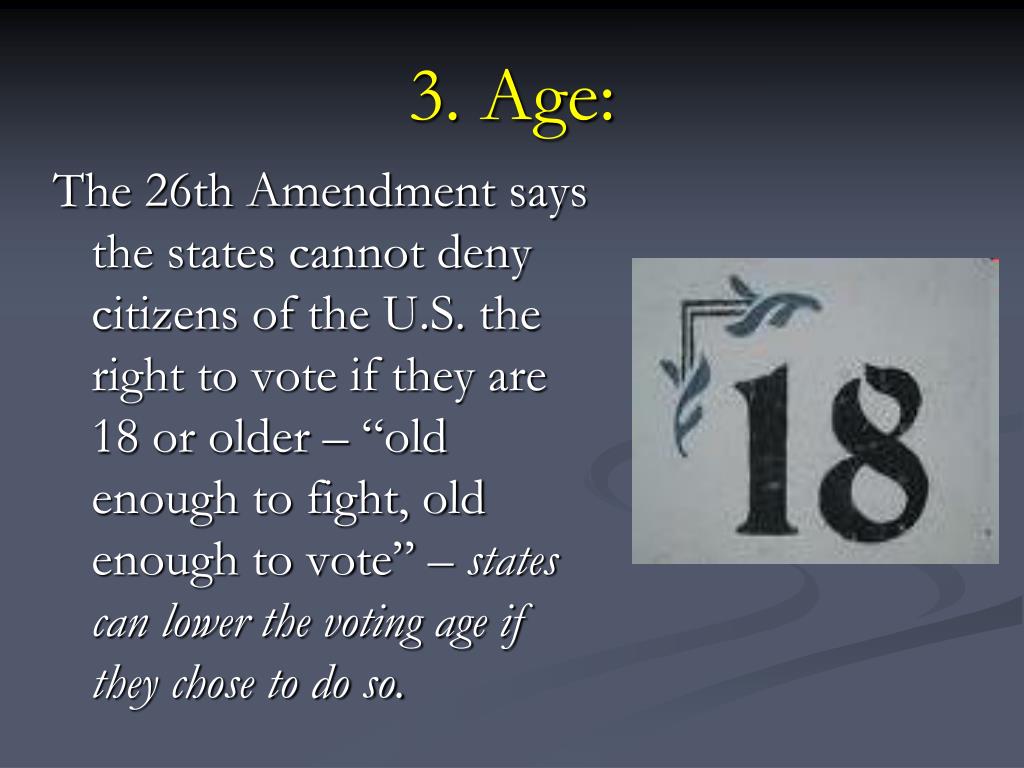 3. Age:

The 26th Amendment says the states cannot deny citizens of the U.S. the right to vote if they are 18 or older – “old enough to fight, old enough to vote” – states can lower the voting age if they chose to do so.

18